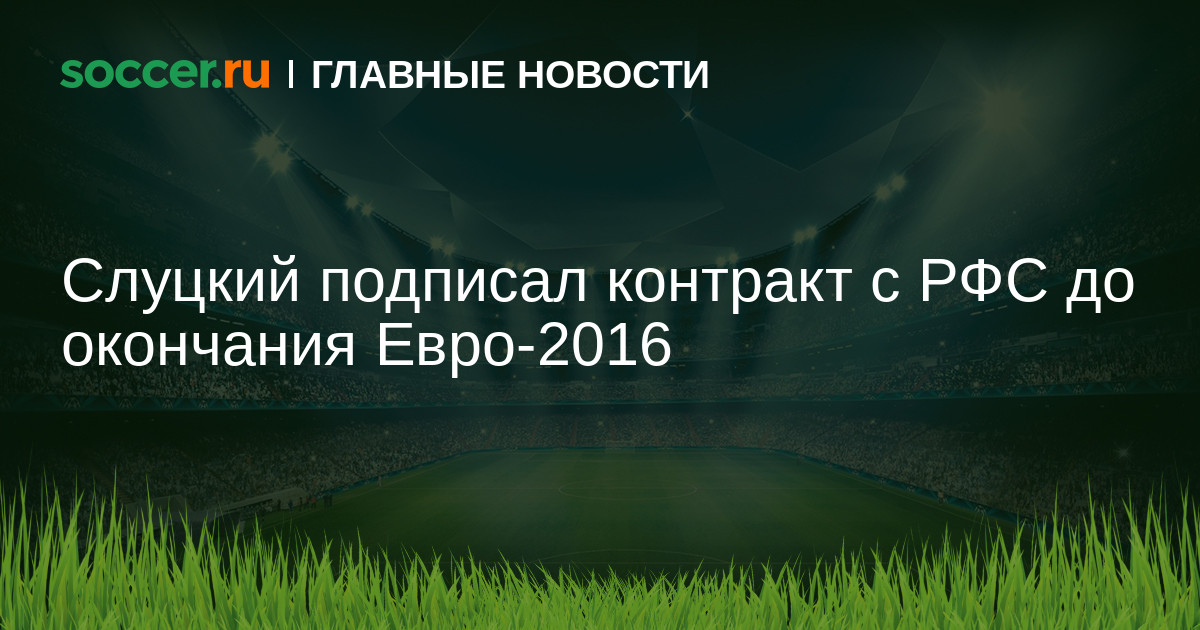 soccer.ru | ГЛАВНЫЕ НОВОСТИ

Слуцкий подписал контракт с РФС до окончания Евро-2016